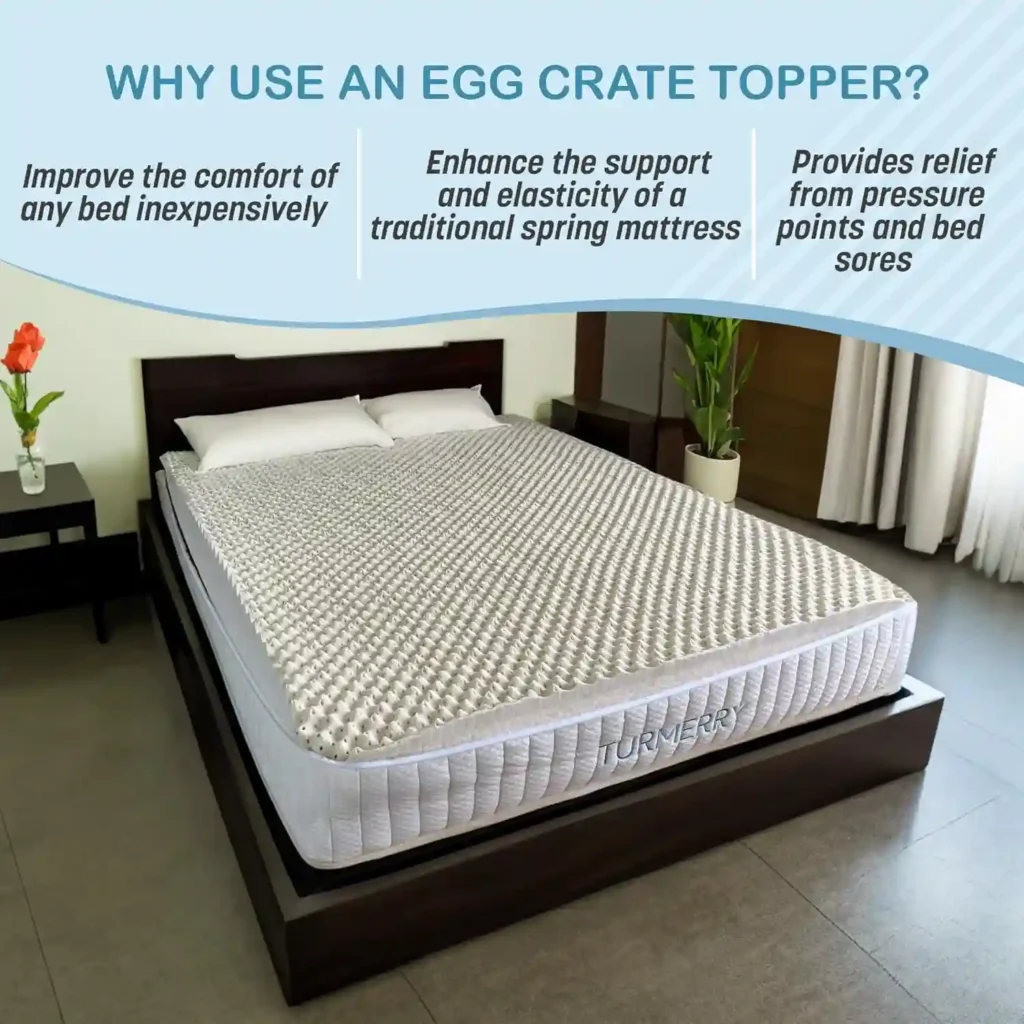 WHY USE AN EGG CRATE TOPPER?

Improve the comfort of any bed inexpensively

Enhance the support and elasticity of a traditional spring mattress

Provides relief from pressure points and bed sores

TURMERRY